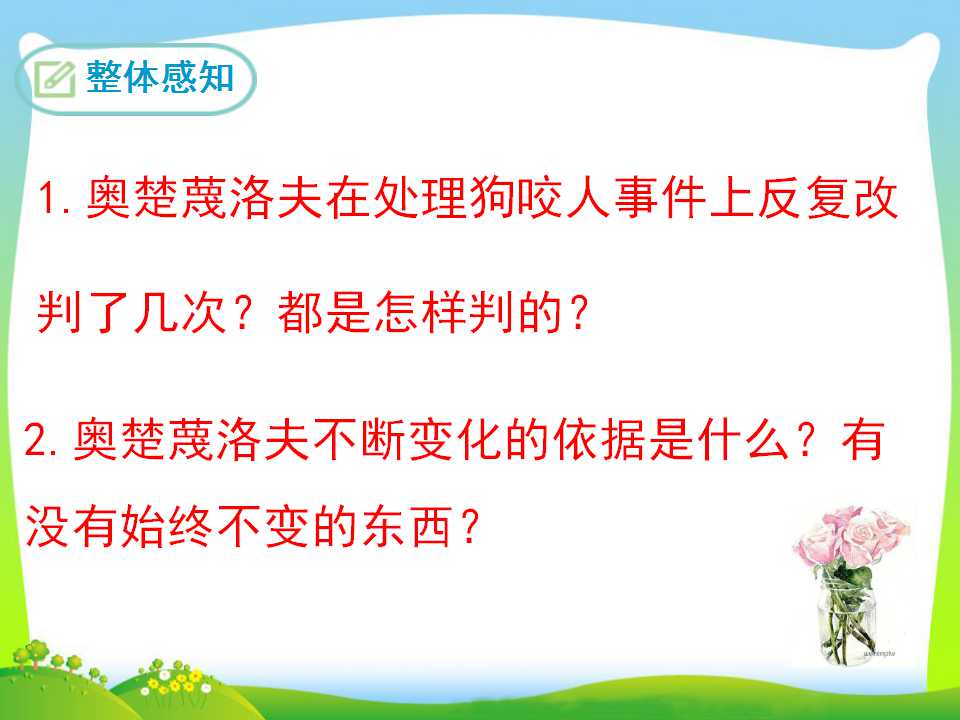 整体感知

1.奥楚蔑洛夫在处理狗咬人事件上反复改判了几次？都是怎样判的？

2.奥楚蔑洛夫不断变化的依据是什么？有没有始终不变的东西？